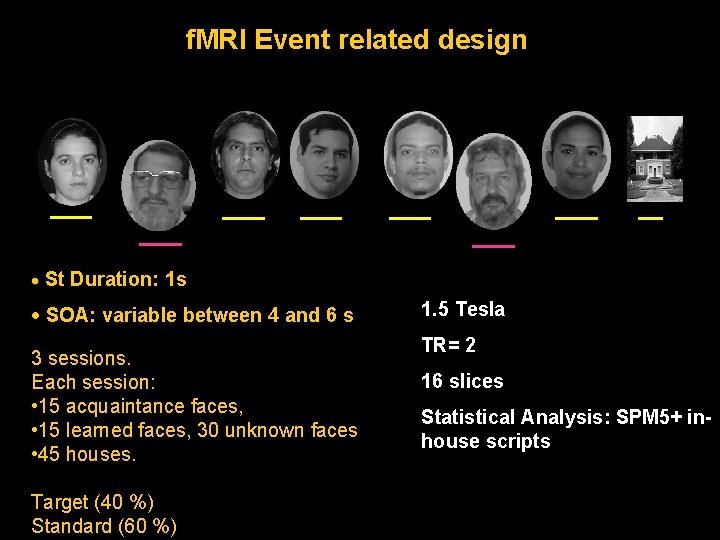 fMRI Event related design

• St Duration: 1s

• SOA: variable between 4 and 6 s

3 sessions.
Each session:
•15 acquaintance faces,
•15 learned faces, 30 unknown faces
•45 houses.

Target (40 %)
Standard (60 %)

1.5 Tesla

TR= 2

16 slices

Statistical Analysis: SPM5+ in-house scripts